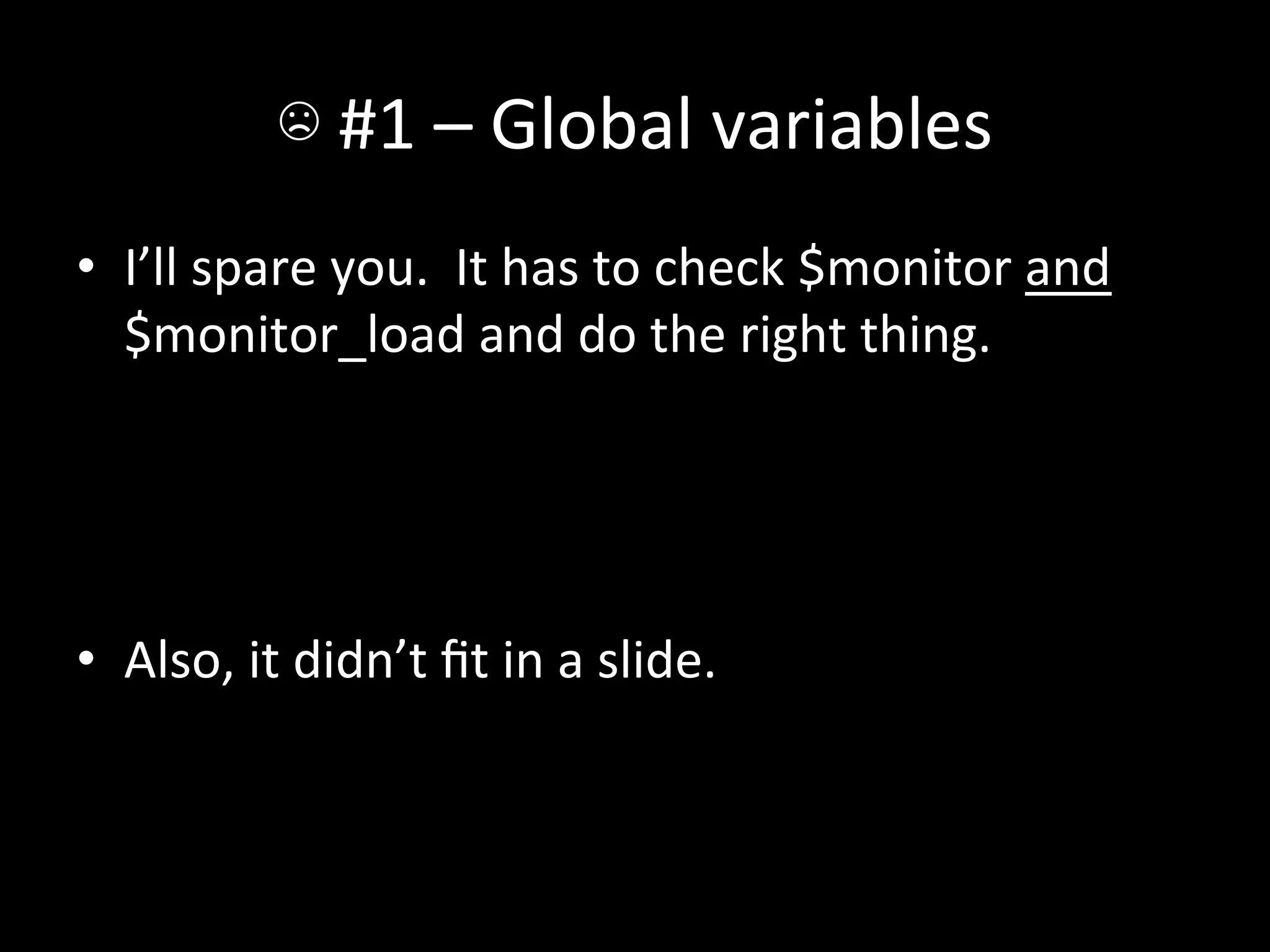 ☹ #1 – Global variables

• I’ll spare you. It has to check \$monitor and \$monitor_load and do the right thing.

• Also, it didn’t fit in a slide.